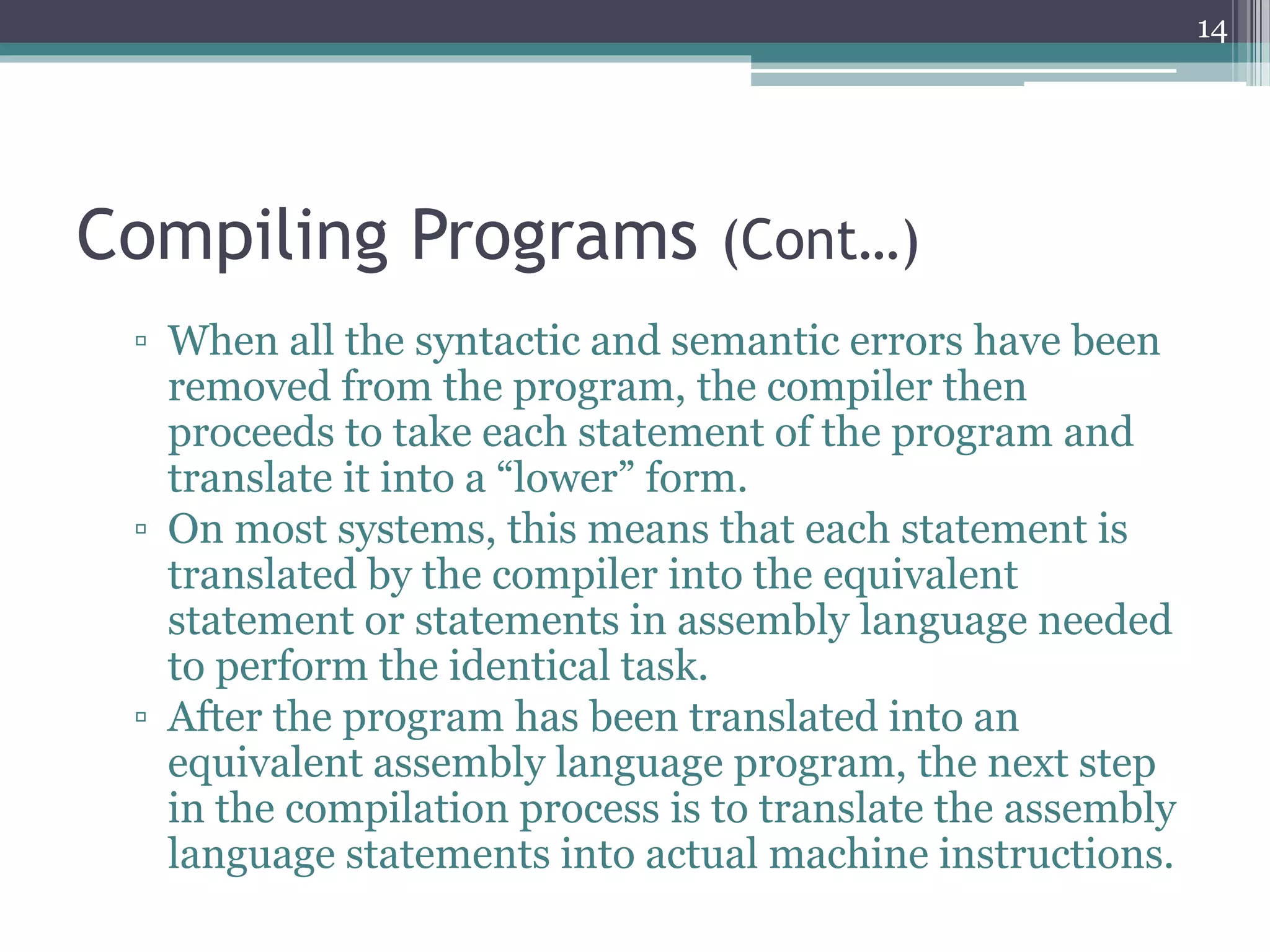 14

Compiling Programs (Cont…)

▫ When all the syntactic and semantic errors have been removed from the program, the compiler then proceeds to take each statement of the program and translate it into a “lower” form.

▫ On most systems, this means that each statement is translated by the compiler into the equivalent statement or statements in assembly language needed to perform the identical task.

▫ After the program has been translated into an equivalent assembly language program, the next step in the compilation process is to translate the assembly language statements into actual machine instructions.